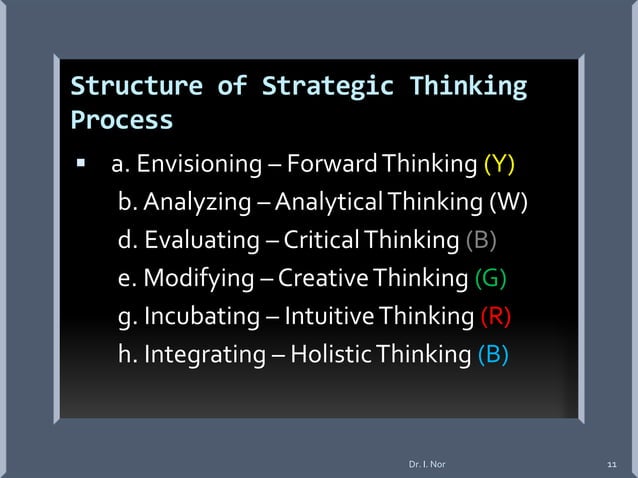 Structure of Strategic Thinking Process

▪ a. Envisioning – Forward Thinking (Y)
b. Analyzing – Analytical Thinking (W)
d. Evaluating – Critical Thinking (B)
e. Modifying – Creative Thinking (G)
g. Incubating – Intuitive Thinking (R)
h. Integrating – Holistic Thinking (B)

Dr. I. Nor

11